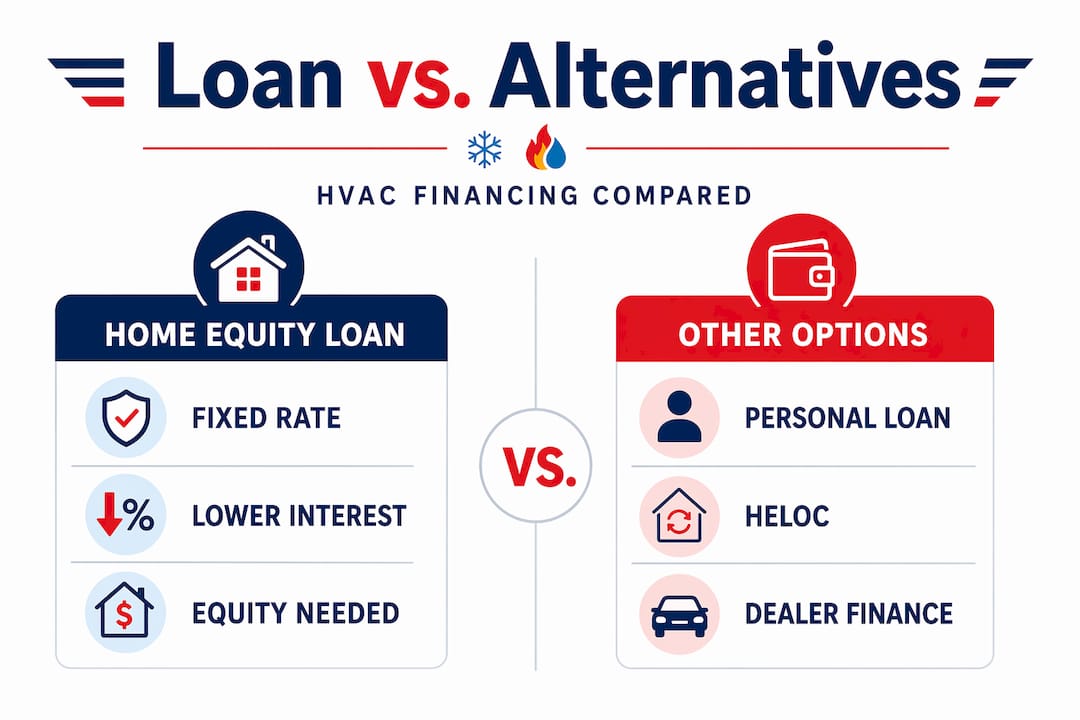 Loan vs. Alternatives

HVAC FINANCING COMPARED

HOME EQUITY LOAN

FIXED RATE

LOWER INTEREST

EQUITY NEEDED

VS.

OTHER OPTIONS

PERSONAL LOAN

HELOC

DEALER FINANCE